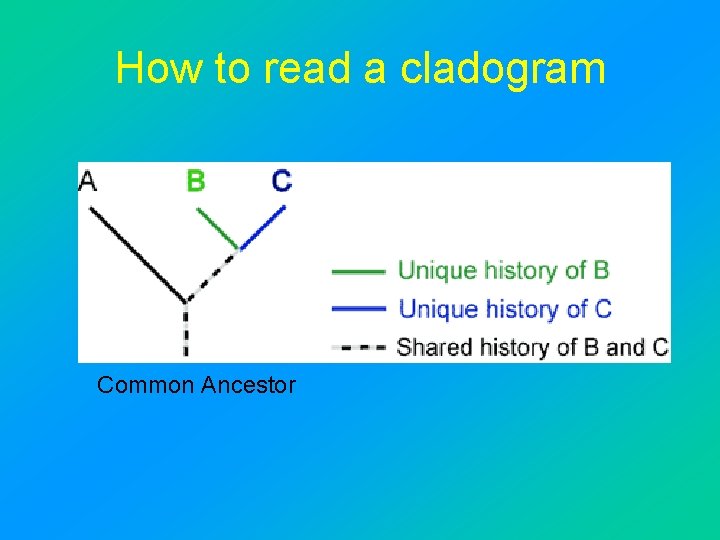 How to read a cladogram

A

B

C

Unique history of B

Unique history of C

Shared history of B and C

Common Ancestor